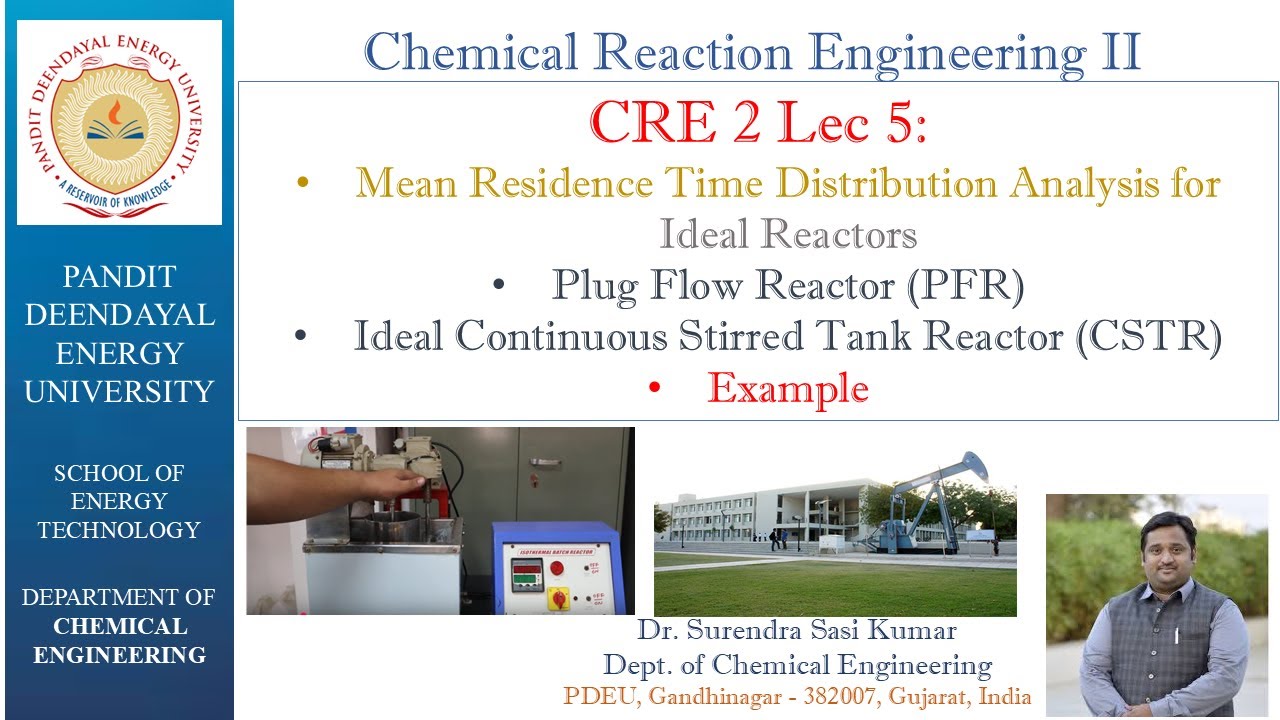 PANDIT DEENDAYAL ENERGY UNIVERSITY
A RESERVOIR OF KNOWLEDGE

PANDIT DEENDAYAL ENERGY UNIVERSITY

SCHOOL OF ENERGY TECHNOLOGY

DEPARTMENT OF CHEMICAL ENGINEERING

Chemical Reaction Engineering II

CRE 2 Lec 5:

• Mean Residence Time Distribution Analysis for Ideal Reactors
• Plug Flow Reactor (PFR)
• Ideal Continuous Stirred Tank Reactor (CSTR)
• Example

ISOTHERMAL BATCH REACTOR

Dr. Surendra Sasi Kumar
Dept. of Chemical Engineering
PDEU, Gandhinagar - 382007, Gujarat, India